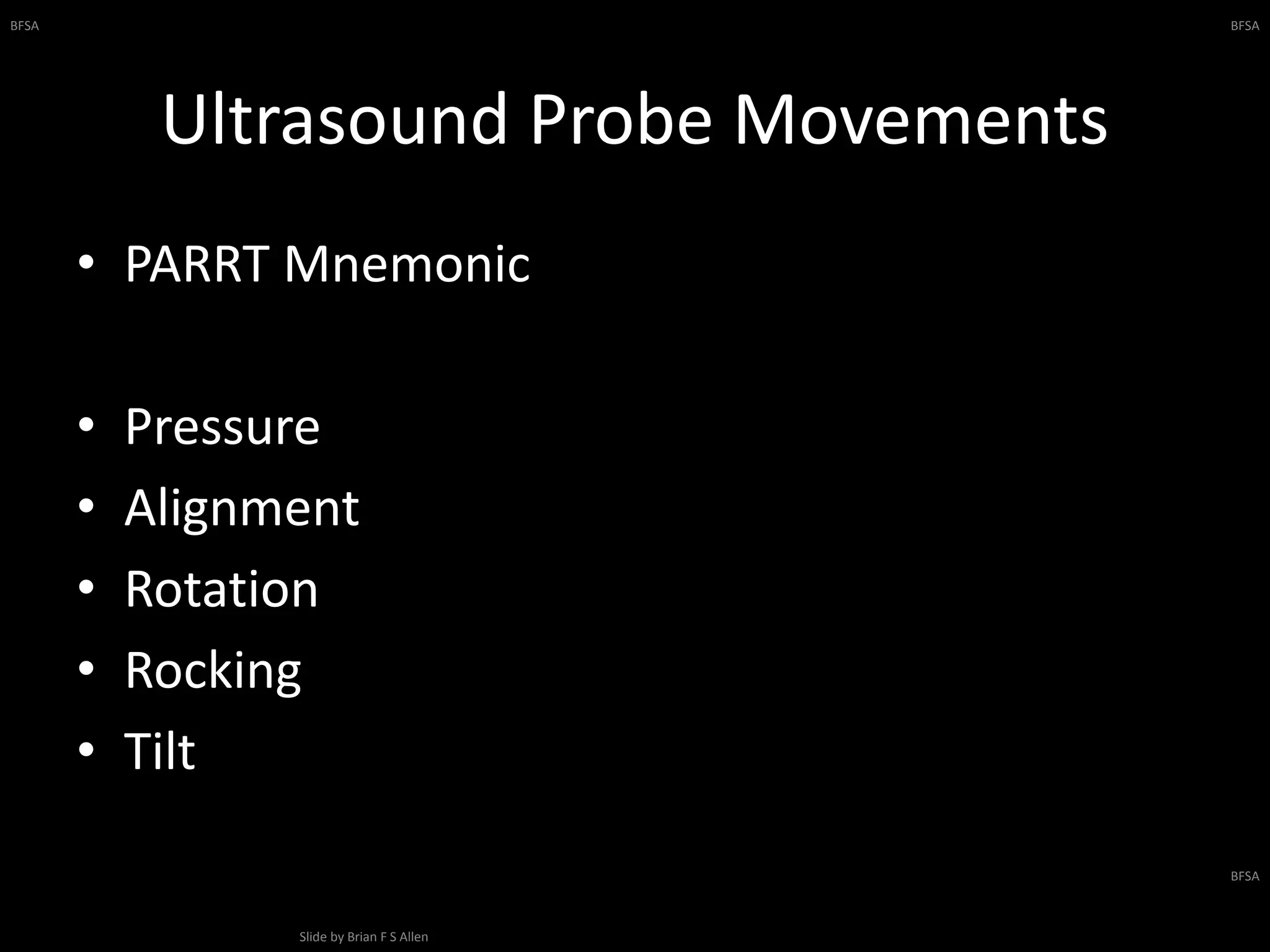 BFSA BFSA

Ultrasound Probe Movements

• PARRT Mnemonic

• Pressure
• Alignment
• Rotation
• Rocking
• Tilt

BFSA

Slide by Brian F S Allen